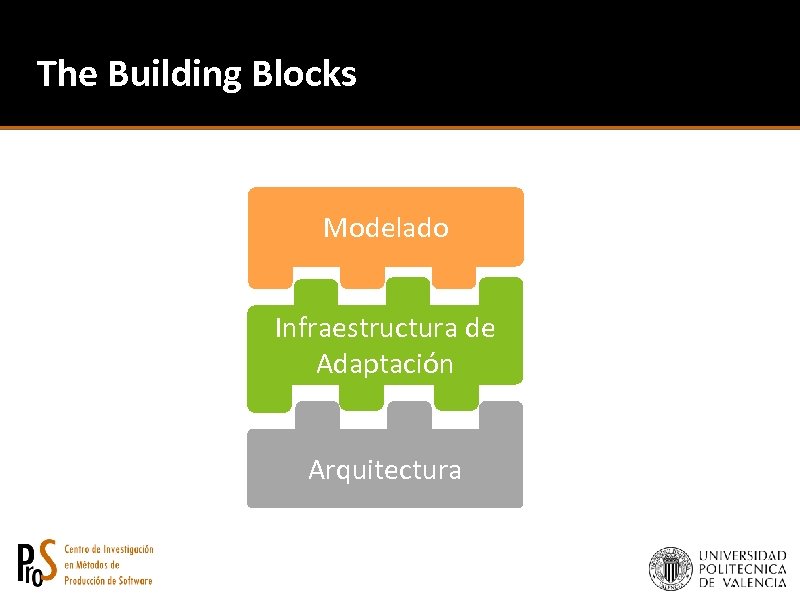 The Building Blocks

Modelado

Infraestructura de Adaptación

Arquitectura

ProS Centro de Investigación en Métodos de Producción de Software

UNIVERSIDAD POLITECNICA DE VALENCIA